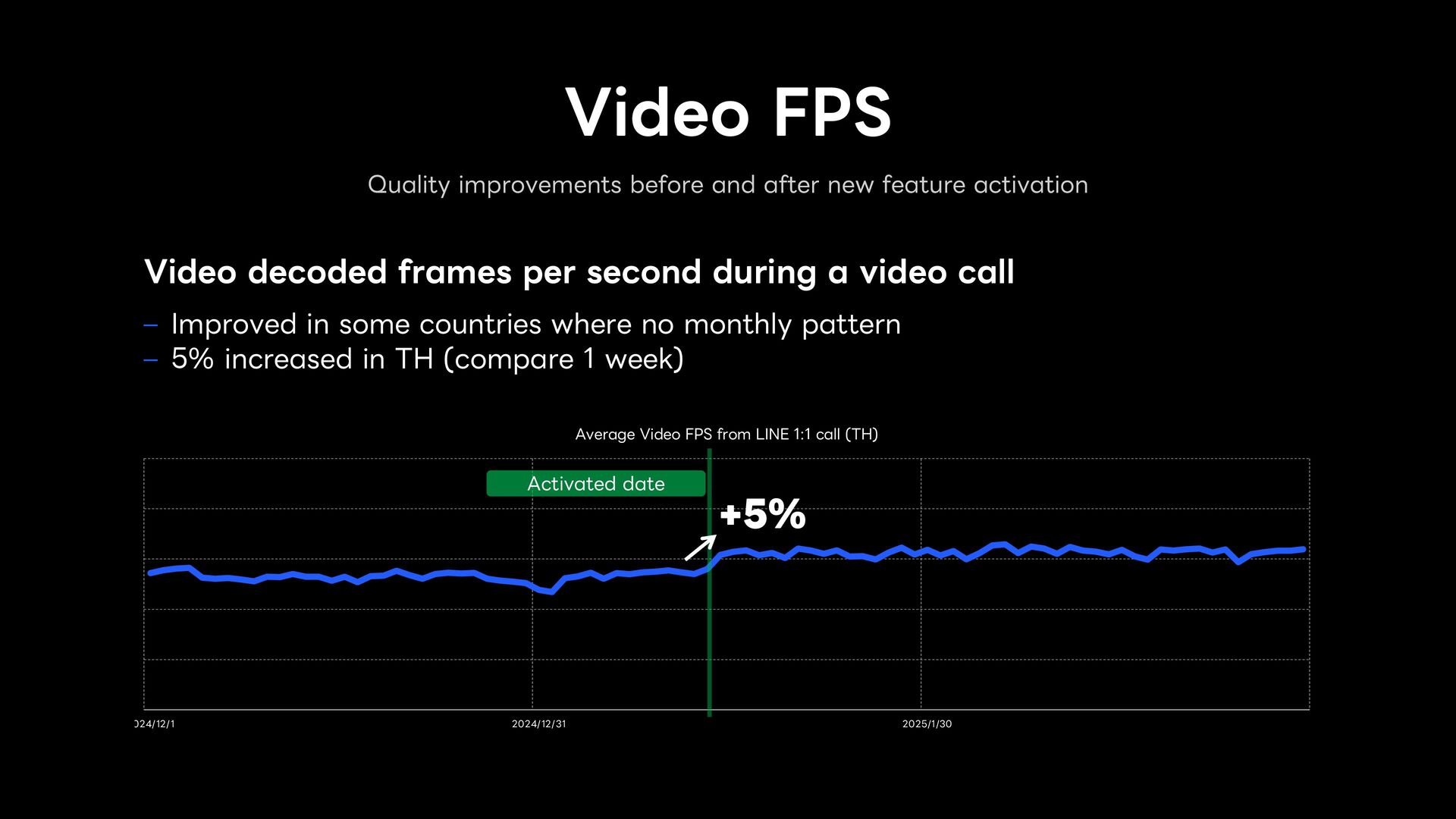 Video FPS

Quality improvements before and after new feature activation

Video decoded frames per second during a video call

– Improved in some countries where no monthly pattern
– 5% increased in TH (compare 1 week)

Average Video FPS from LINE 1:1 call (TH)

Activated date

+5%

024/12/1

2024/12/31

2025/1/30